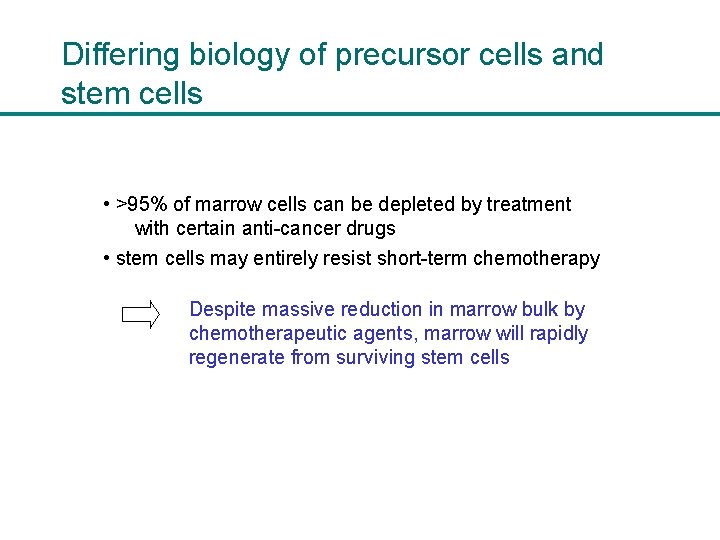 Differing biology of precursor cells and stem cells

• >95% of marrow cells can be depleted by treatment with certain anti-cancer drugs

• stem cells may entirely resist short-term chemotherapy

Despite massive reduction in marrow bulk by chemotherapeutic agents, marrow will rapidly regenerate from surviving stem cells